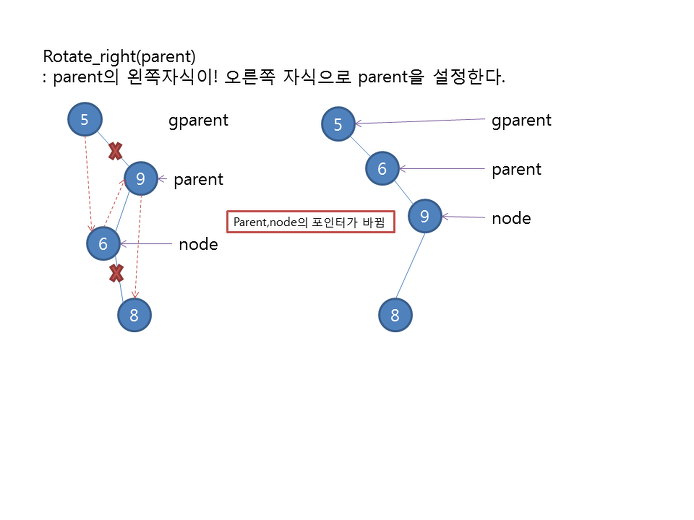 Rotate_right(parent)
: parent의 왼쪽자식이! 오른쪽 자식으로 parent을 설정한다.

5
gparent
9
parent
6
node
8

Parent,node의 포인터가 바뀜

5
gparent
6
parent
9
node
8